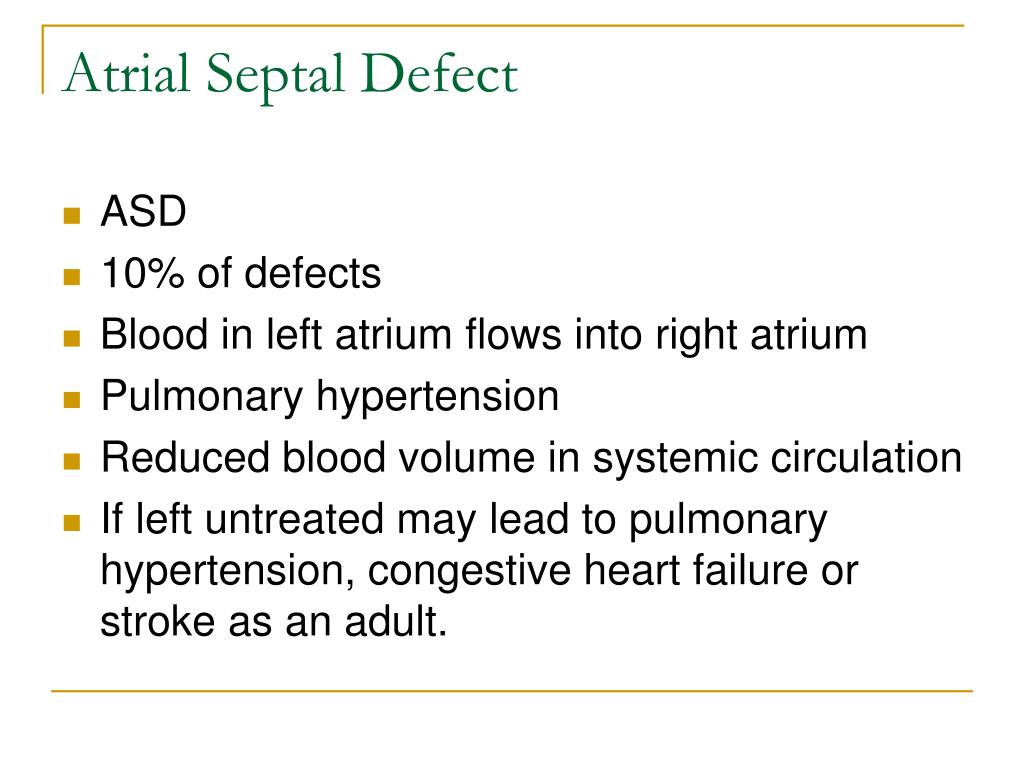 Atrial Septal Defect

- ASD
- 10% of defects
- Blood in left atrium flows into right atrium
- Pulmonary hypertension
- Reduced blood volume in systemic circulation
- If left untreated may lead to pulmonary hypertension, congestive heart failure or stroke as an adult.